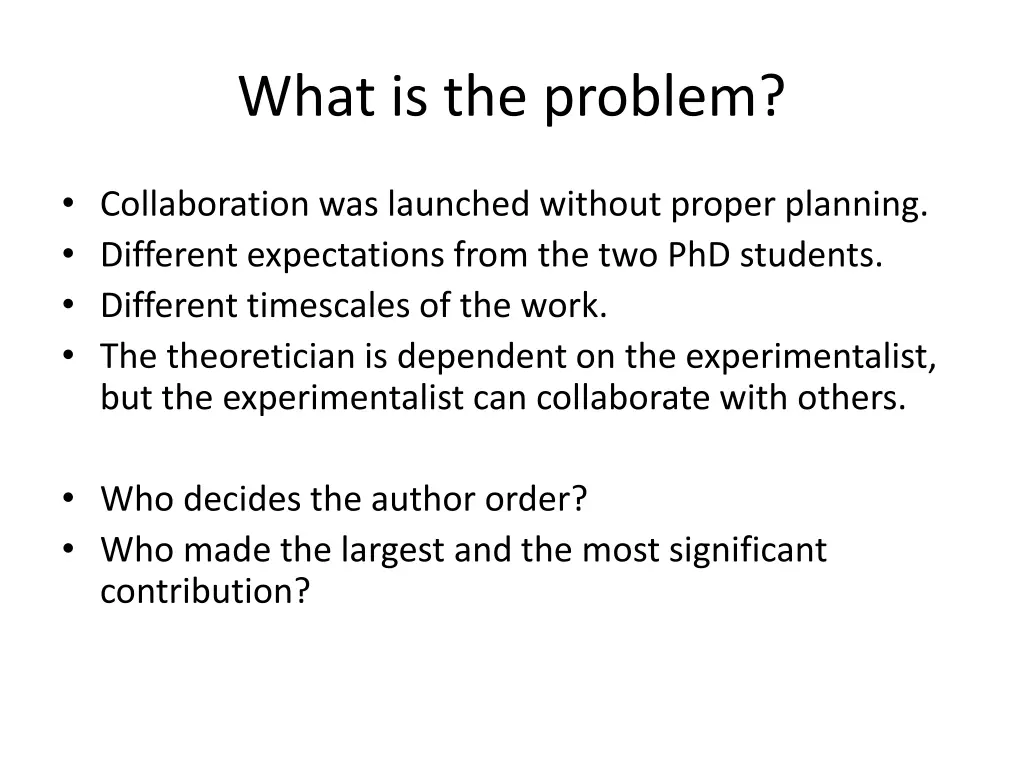 What is the problem?

• Collaboration was launched without proper planning.
• Different expectations from the two PhD students.
• Different timescales of the work.
• The theoretician is dependent on the experimentalist, but the experimentalist can collaborate with others.

• Who decides the author order?
• Who made the largest and the most significant contribution?